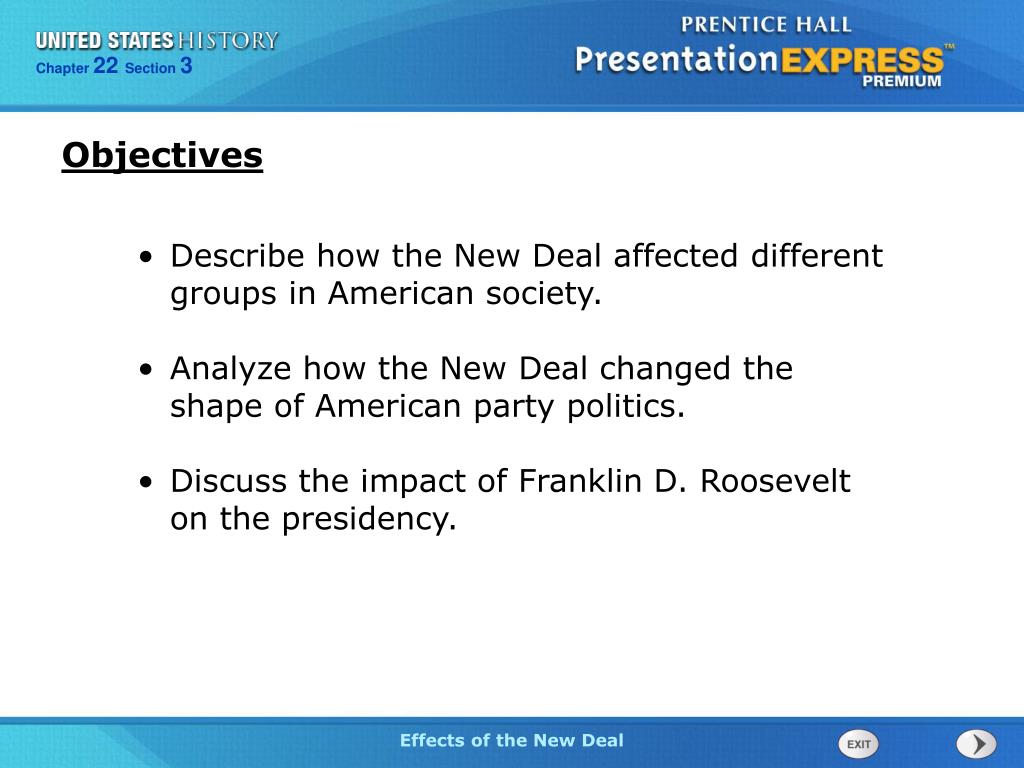 UNITED STATES HISTORY
Chapter 22 Section 3

PRENTICE HALL
PresentationEXPRESS™
PREMIUM

Objectives

• Describe how the New Deal affected different groups in American society.

• Analyze how the New Deal changed the shape of American party politics.

• Discuss the impact of Franklin D. Roosevelt on the presidency.

Effects of the New Deal

EXIT